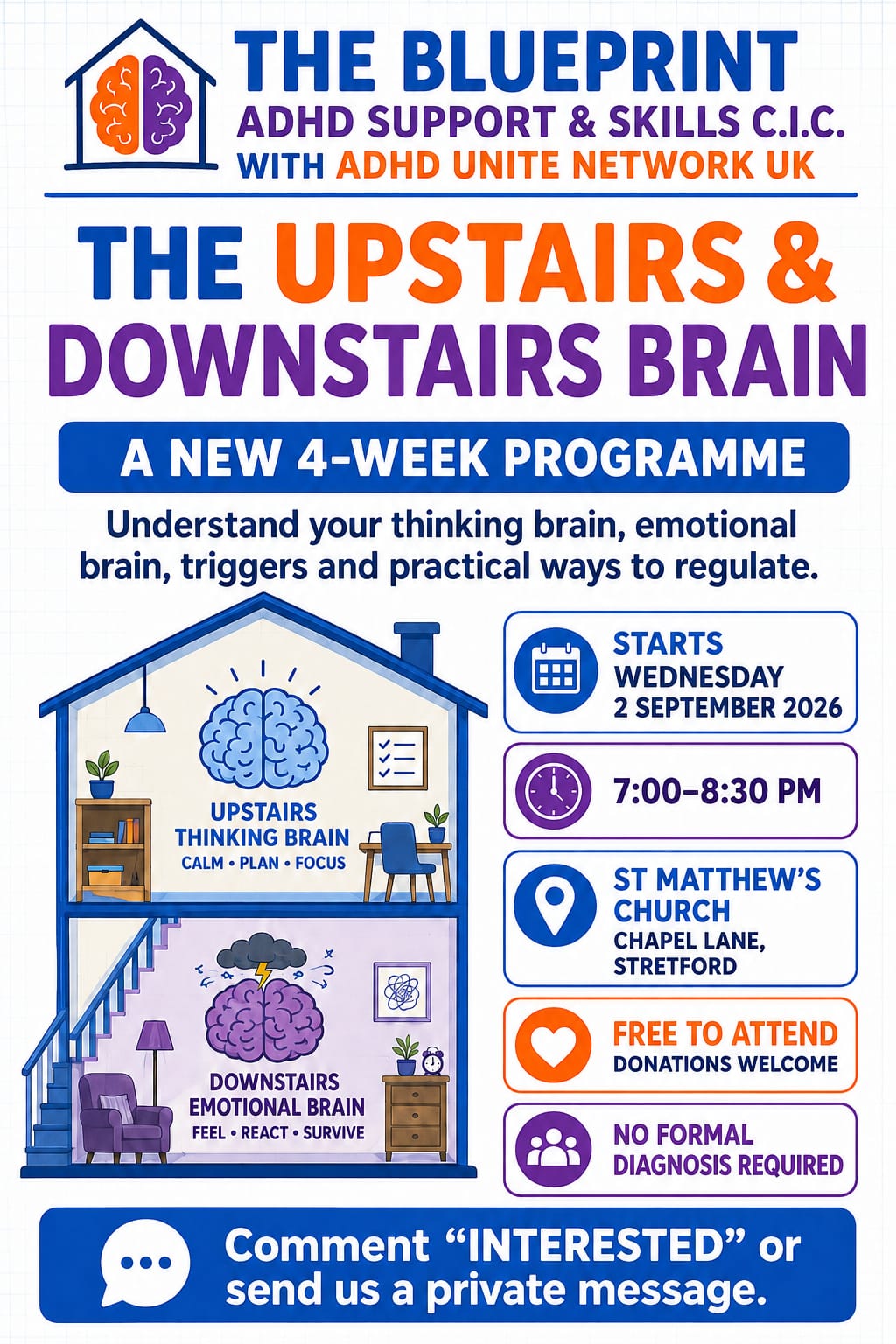 THE BLUEPRINT
ADHD SUPPORT & SKILLS C.I.C.
WITH ADHD UNITE NETWORK UK

THE UPSTAIRS & DOWNSTAIRS BRAIN

A NEW 4-WEEK PROGRAMME

Understand your thinking brain, emotional brain, triggers and practical ways to regulate.

UPSTAIRS
THINKING BRAIN
CALM • PLAN • FOCUS

DOWNSTAIRS
EMOTIONAL BRAIN
FEEL • REACT • SURVIVE

STARTS
WEDNESDAY
2 SEPTEMBER 2026

7:00–8:30 PM

ST MATTHEW'S CHURCH
CHAPEL LANE,
STRETFORD

FREE TO ATTEND
DONATIONS WELCOME

NO FORMAL DIAGNOSIS REQUIRED

Comment "INTERESTED" or send us a private message.